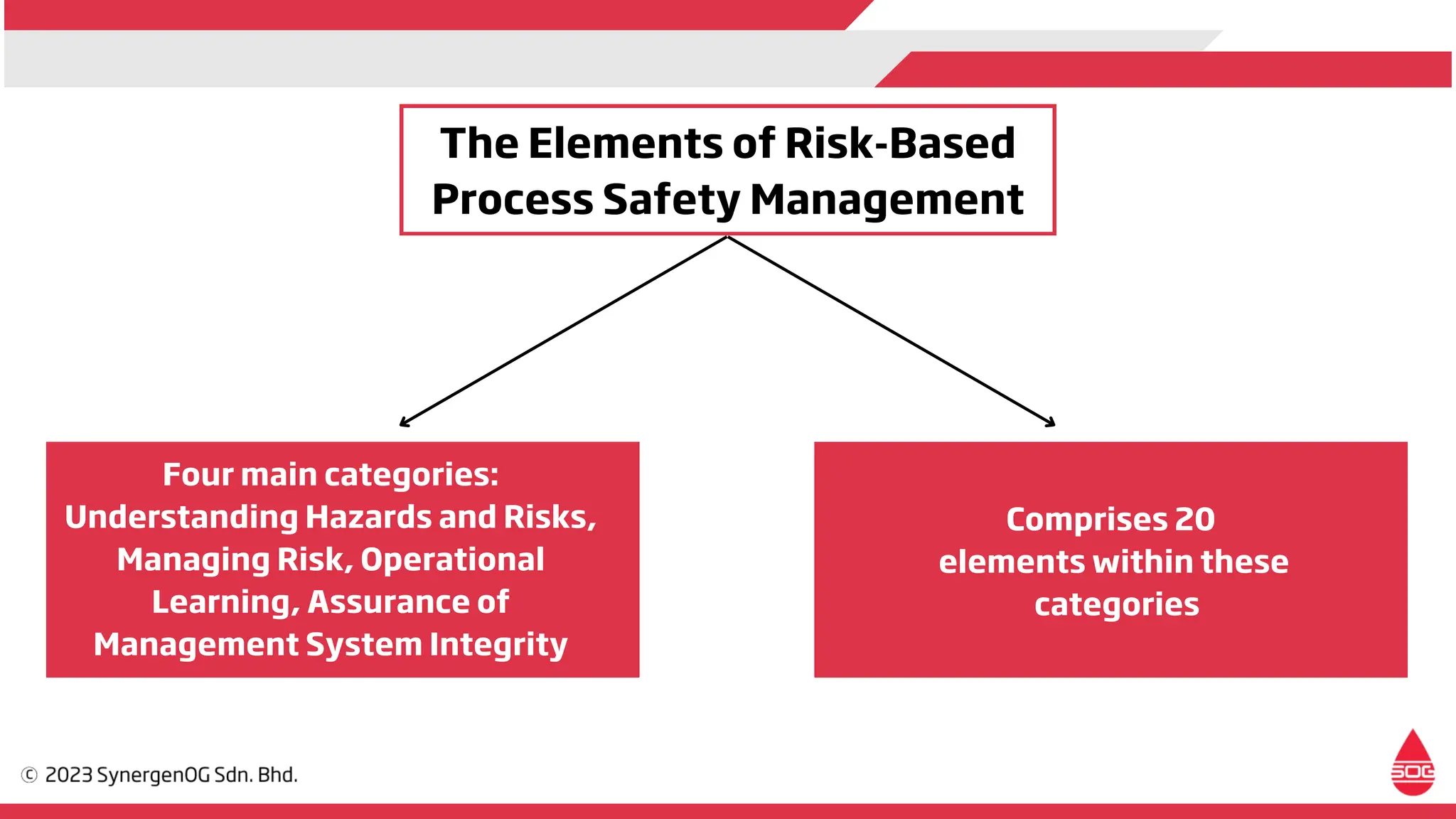 The Elements of Risk-Based Process Safety Management

Four main categories:
Understanding Hazards and Risks, Managing Risk, Operational Learning, Assurance of Management System Integrity

Comprises 20 elements within these categories

© 2023 SynergenOG Sdn. Bhd.

SOG